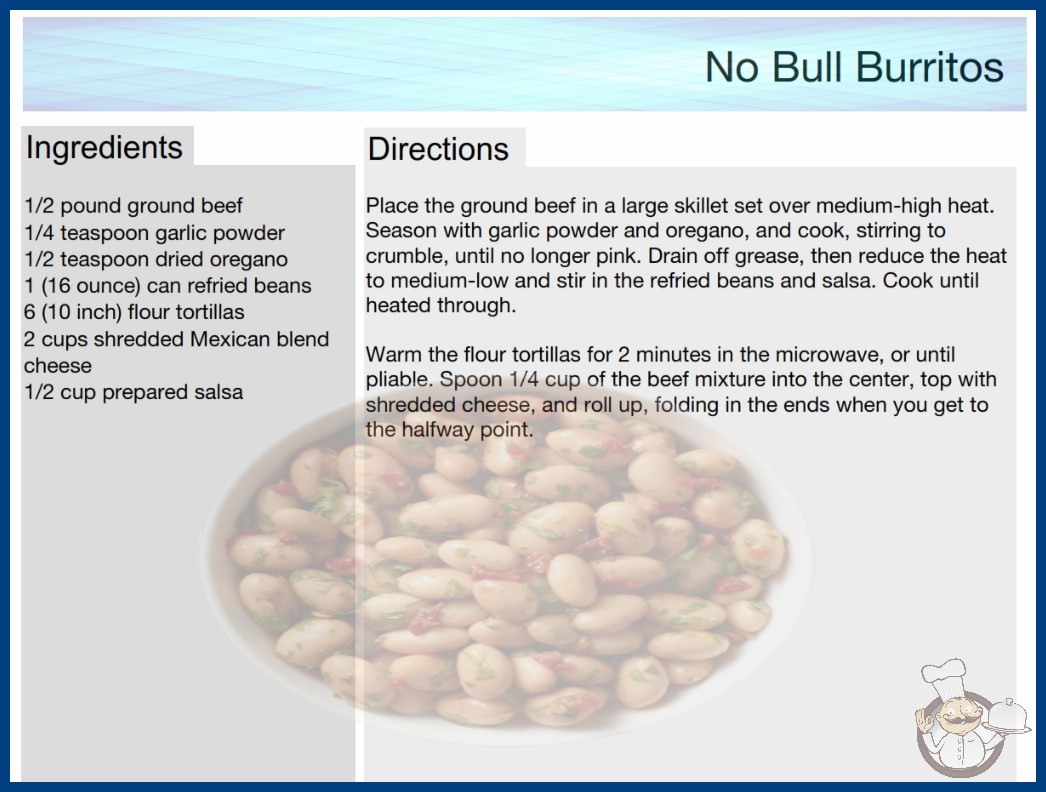 No Bull Burritos

Ingredients

1/2 pound ground beef
1/4 teaspoon garlic powder
1/2 teaspoon dried oregano
1 (16 ounce) can refried beans
6 (10 inch) flour tortillas
2 cups shredded Mexican blend cheese
1/2 cup prepared salsa

Directions

Place the ground beef in a large skillet set over medium-high heat. Season with garlic powder and oregano, and cook, stirring to crumble, until no longer pink. Drain off grease, then reduce the heat to medium-low and stir in the refried beans and salsa. Cook until heated through.

Warm the flour tortillas for 2 minutes in the microwave, or until pliable. Spoon 1/4 cup of the beef mixture into the center, top with shredded cheese, and roll up, folding in the ends when you get to the halfway point.